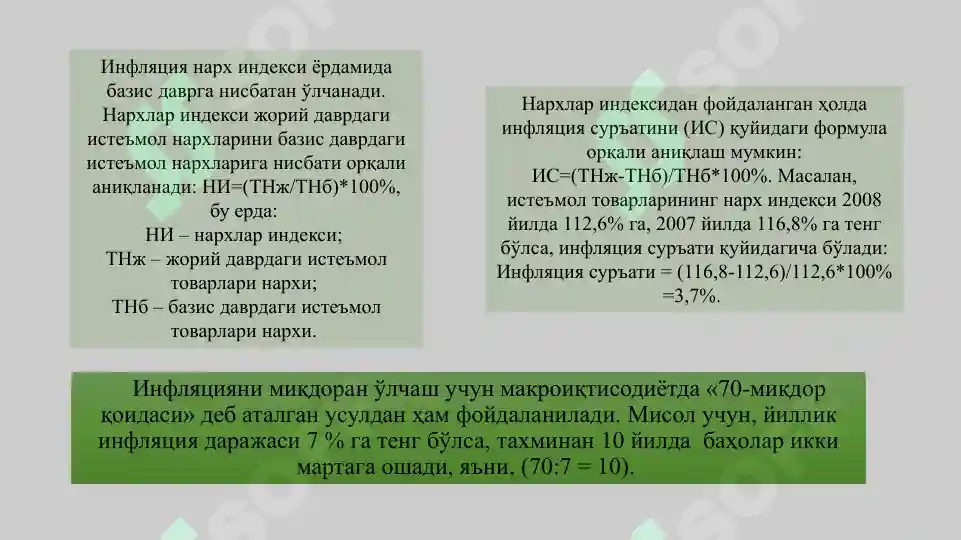 Инфляция нарх индекси ёрдамида базис даврга нисбатан ўлчанади. Нархлар индекси жорий даврдаги истеъмол нархларини базис даврдаги истеъмол нархларига нисбати орқали аниқланади: НИ=(ТНж/ТНб)*100%, бу ерда:
НИ – нархлар индекси;
ТНж – жорий даврдаги истеъмол товарлари нархи;
ТНб – базис даврдаги истеъмол товарлари нархи.

Нархлар индексидан фойдаланган ҳолда инфляция суръатини (ИС) қуйидаги формула орқали аниқлаш мумкин: ИС=(ТНж-ТНб)/ТНб*100%. Масалан, истеъмол товарларининг нарх индекси 2008 йилда 112,6% га, 2007 йилда 116,8% га тенг бўлса, инфляция суръати қуйидагича бўлади: Инфляция суръати = (116,8-112,6)/112,6*100% =3,7%.

Инфляцияни миқдоран ўлчаш учун макроиқтисодиётда «70-миқдор қоидаси» деб аталган усулдан ҳам фойдаланилади. Мисол учун, йиллик инфляция даражаси 7 % га тенг бўлса, тахминан 10 йилда баҳолар икки мартага ошади, яъни, (70:7 = 10).